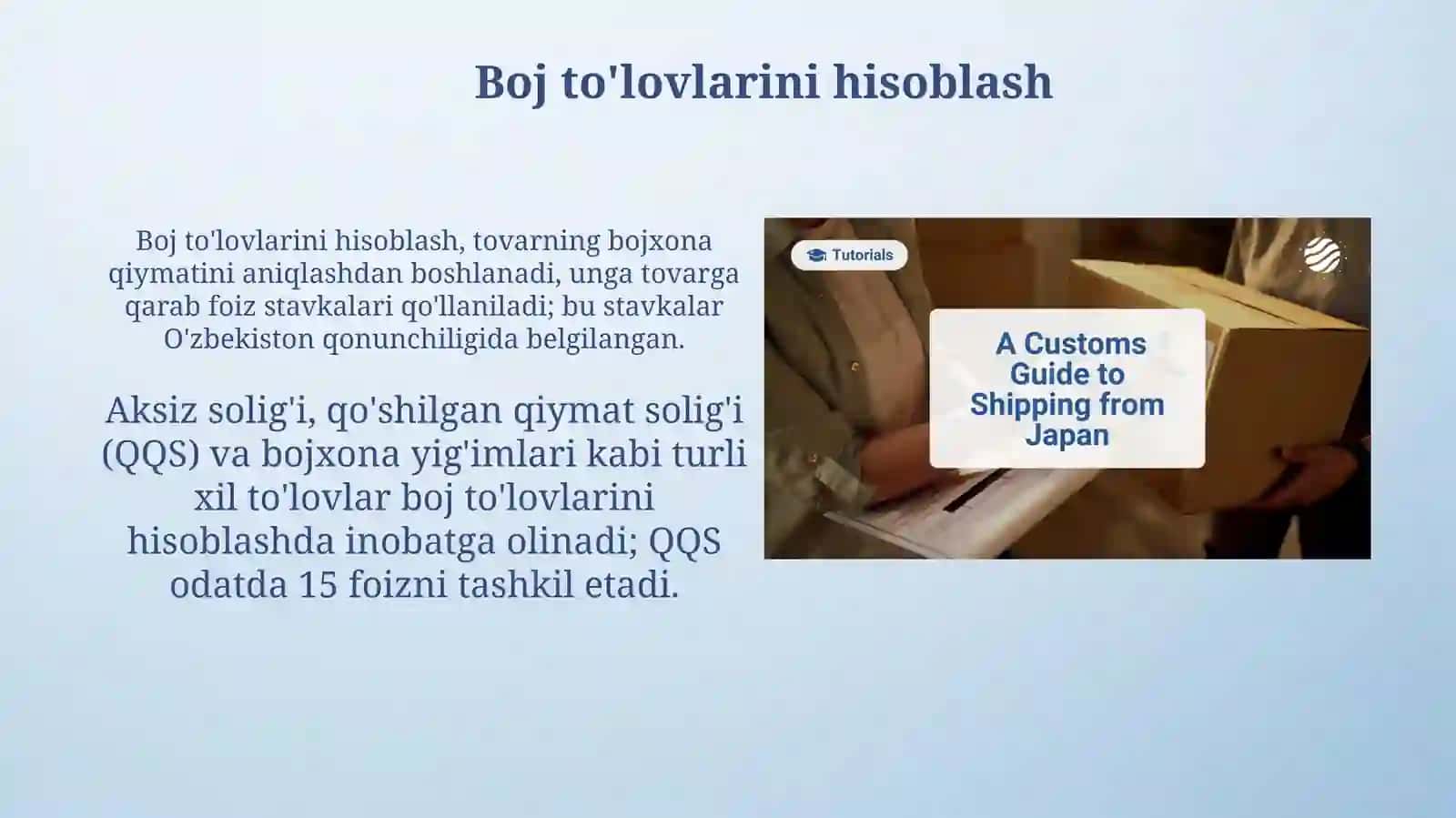 Boj to'lovlarini hisoblash

Boj to'lovlarini hisoblash, tovarning bojxona qiymatini aniqlashdan boshlanadi, unga tovarga qarab foiz stavkalari qo'llaniladi; bu stavkalar O'zbekiston qonunchiligida belgilangan.

Aksiz solig'i, qo'shilgan qiymat solig'i (QQS) va bojxona yig'imlari kabi turli xil to'lovlar boj to'lovlarini hisoblashda inobatga olinadi; QQS odatda 15 foizni tashkil etadi.

Tutorials

A Customs Guide to Shipping from Japan